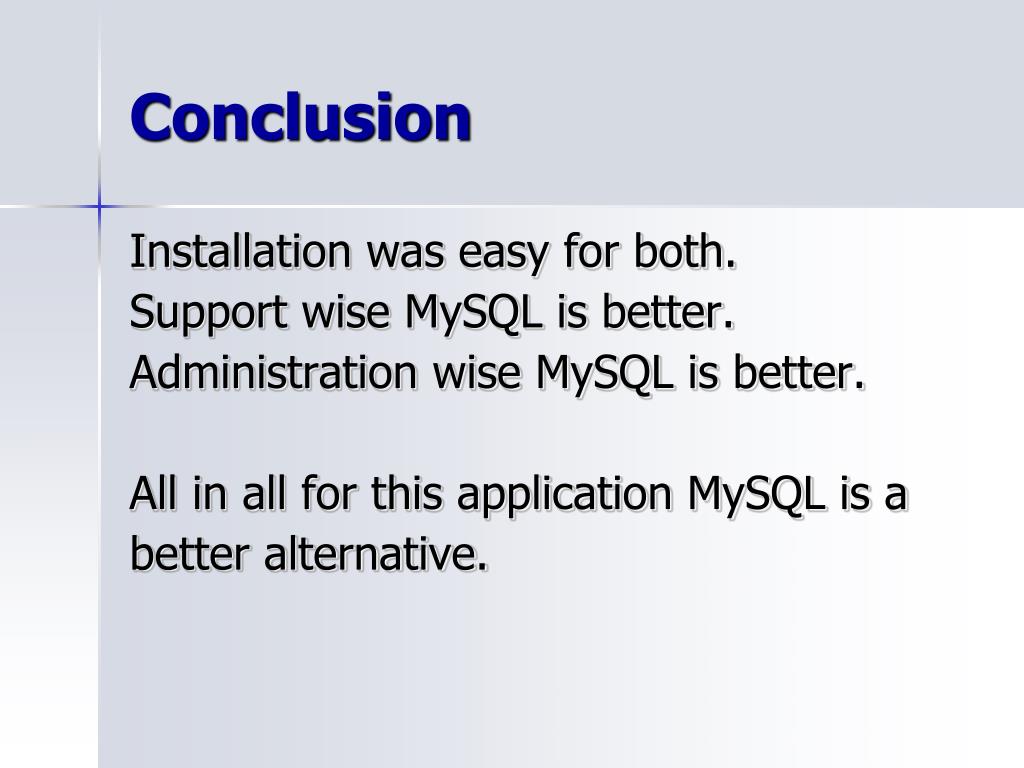 Conclusion

Installation was easy for both.
Support wise MySQL is better.
Administration wise MySQL is better.

All in all for this application MySQL is a better alternative.